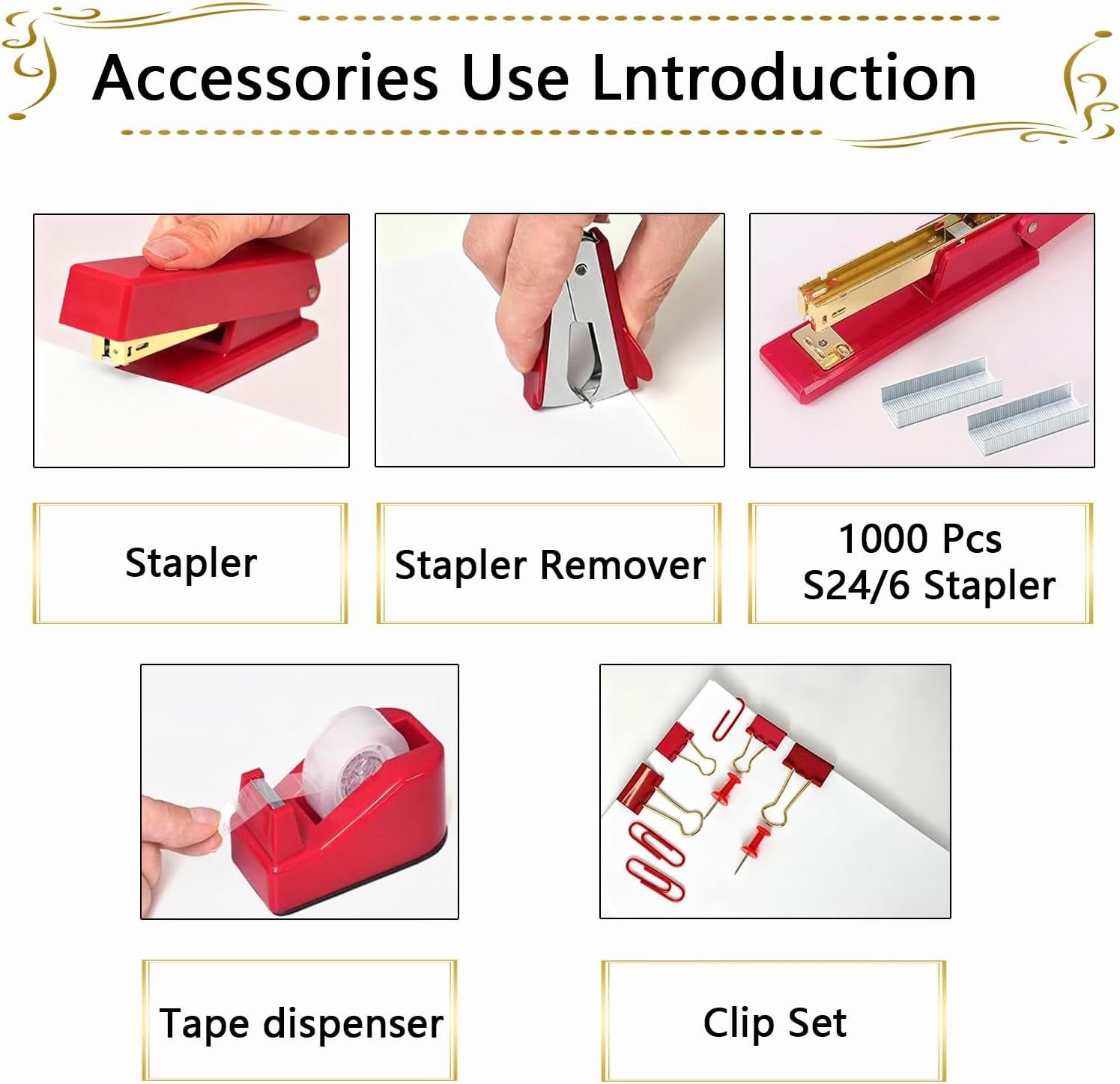 Accessories Use Lntroduction

Stapler

Stapler Remover

1000 Pcs
S24/6 Stapler

Tape dispenser

Clip Set